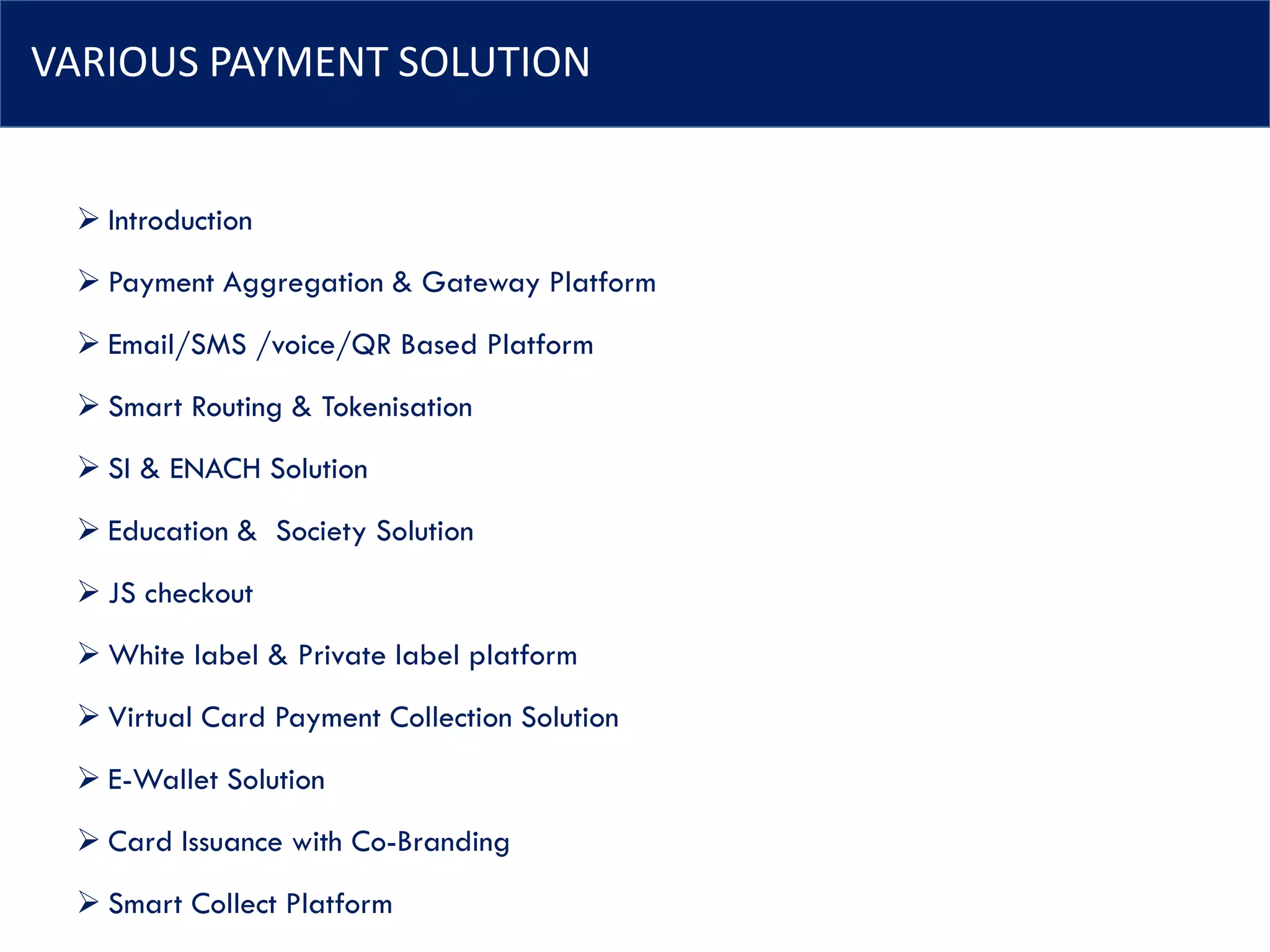 VARIOUS PAYMENT SOLUTION

➢ Introduction

➢ Payment Aggregation & Gateway Platform

➢ Email/SMS /voice/QR Based Platform

➢ Smart Routing & Tokenisation

➢ SI & ENACH Solution

➢ Education & Society Solution

➢ JS checkout

➢ White label & Private label platform

➢ Virtual Card Payment Collection Solution

➢ E-Wallet Solution

➢ Card Issuance with Co-Branding

➢ Smart Collect Platform